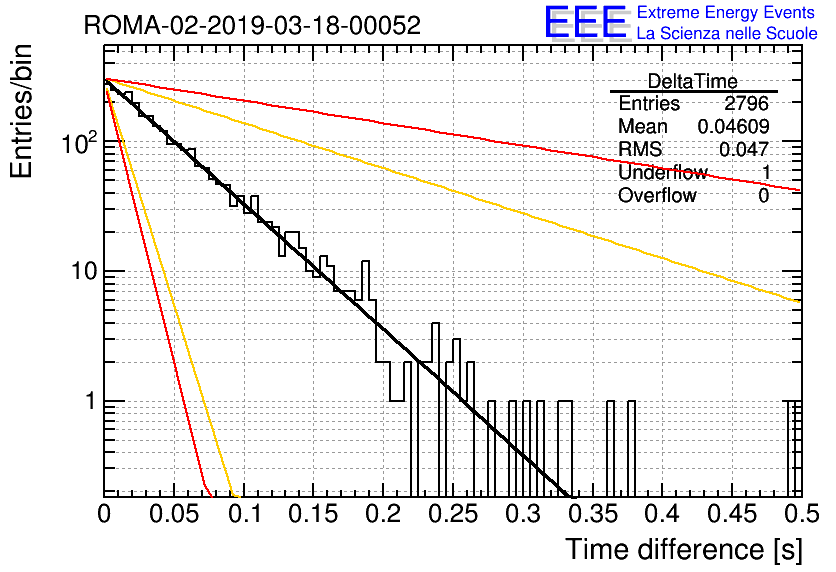 ROMA-02-2019-03-18-00052

EEE Extreme Energy Events
La Scienza nelle Scuole

| DeltaTime | |
|---|---|
| Entries | 2796 |
| Mean | 0.04609 |
| RMS | 0.047 |
| Underflow | 1 |
| Overflow | 0 |

Entries/bin

$10^2$

10

1

0 0.05 0.1 0.15 0.2 0.25 0.3 0.35 0.4 0.45 0.5

Time difference [s]